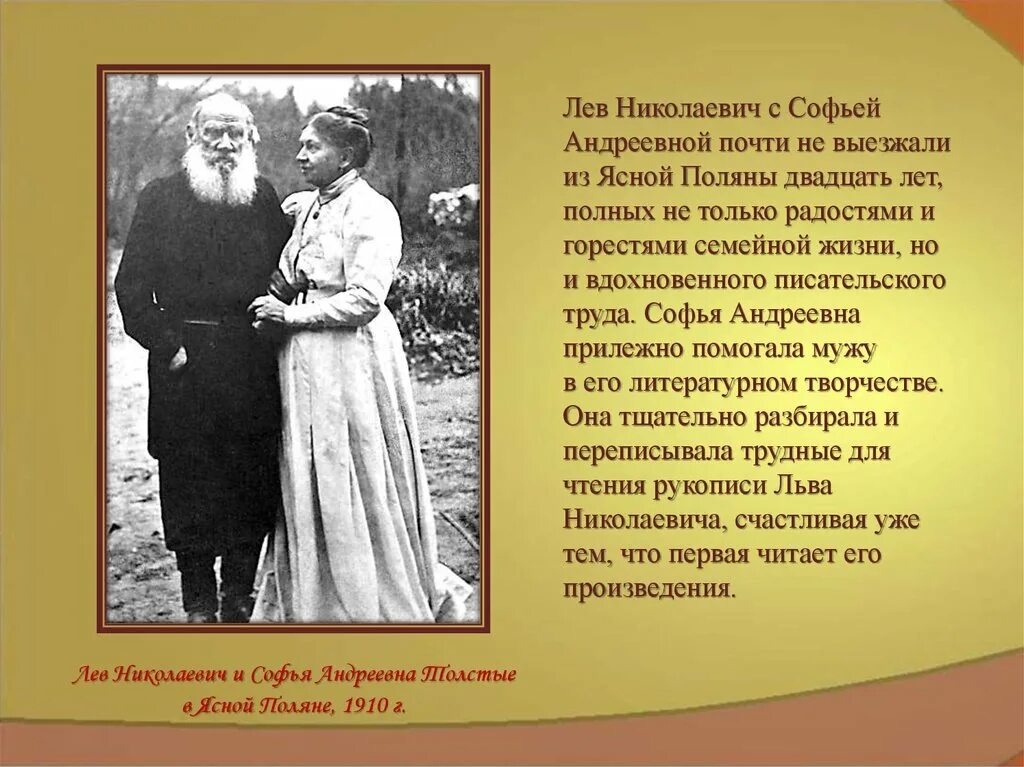 Лев Николаевич с Софьей Андреевной почти не выезжали из Ясной Поляны двадцать лет, полных не только радостями и горестями семейной жизни, но и вдохновенного писательского труда. Софья Андреевна прилежно помогала мужу в его литературном творчестве. Она тщательно разбирала и переписывала трудные для чтения рукописи Льва Николаевича, счастливая уже тем, что первая читает его произведения.

Лев Николаевич и Софья Андреевна Толстые в Ясной Поляне, 1910 г.